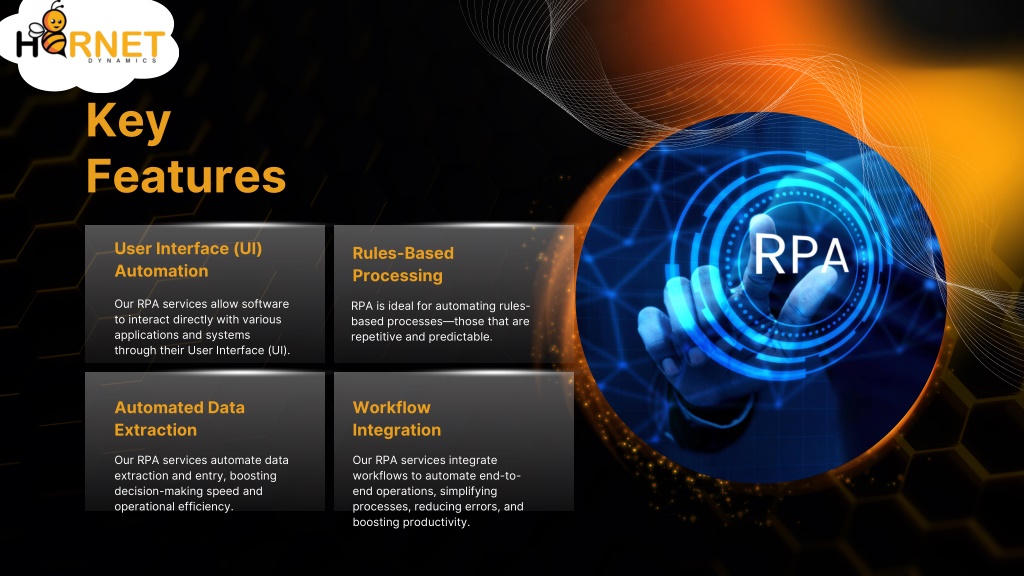 HORNET
DYNAMICS

Key Features

User Interface (UI) Automation

Our RPA services allow software to interact directly with various applications and systems through their User Interface (UI).

Rules-Based Processing

RPA is ideal for automating rules-based processes—those that are repetitive and predictable.

Automated Data Extraction

Our RPA services automate data extraction and entry, boosting decision-making speed and operational efficiency.

Workflow Integration

Our RPA services integrate workflows to automate end-to-end operations, simplifying processes, reducing errors, and boosting productivity.

RPA